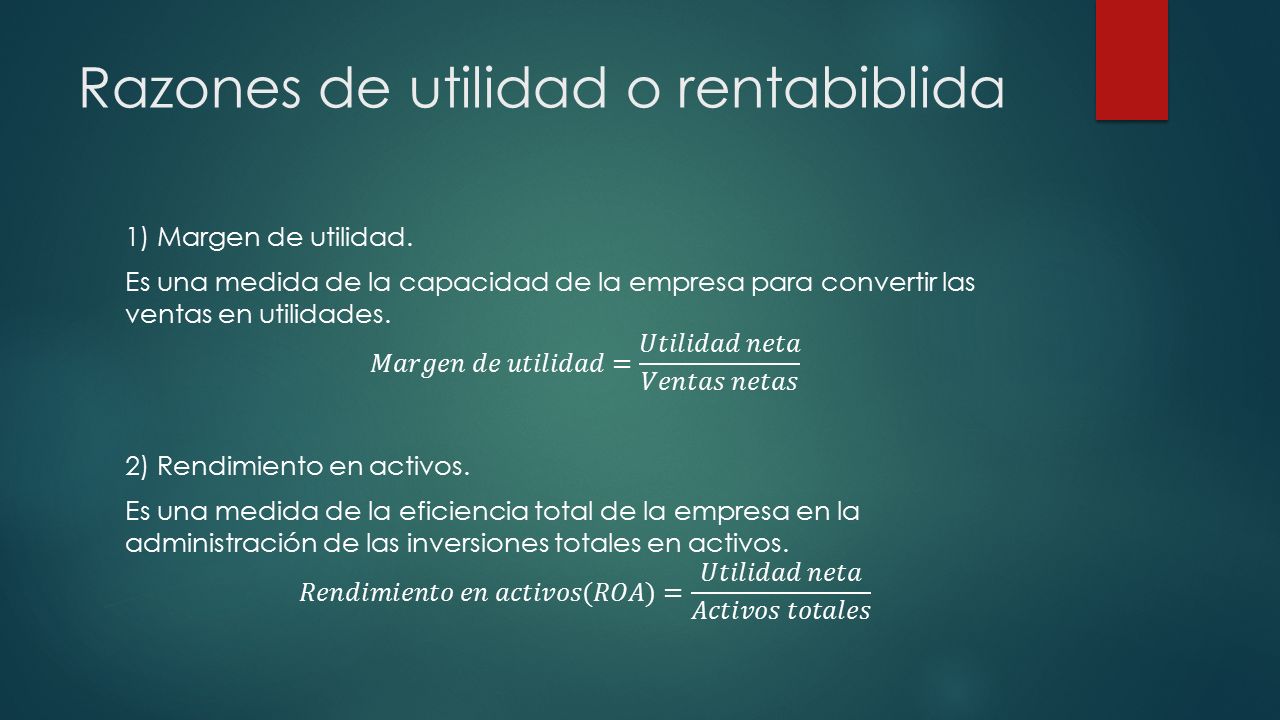 Razones de utilidad o rentabiblida

1) Margen de utilidad.

Es una medida de la capacidad de la empresa para convertir las ventas en utilidades.

$Margen\ de\ utilidad = \frac{Utilidad\ neta}{Ventas\ netas}$

2) Rendimiento en activos.

Es una medida de la eficiencia total de la empresa en la administración de las inversiones totales en activos.

$Rendimiento\ en\ activos(ROA) = \frac{Utilidad\ neta}{Activos\ totales}$